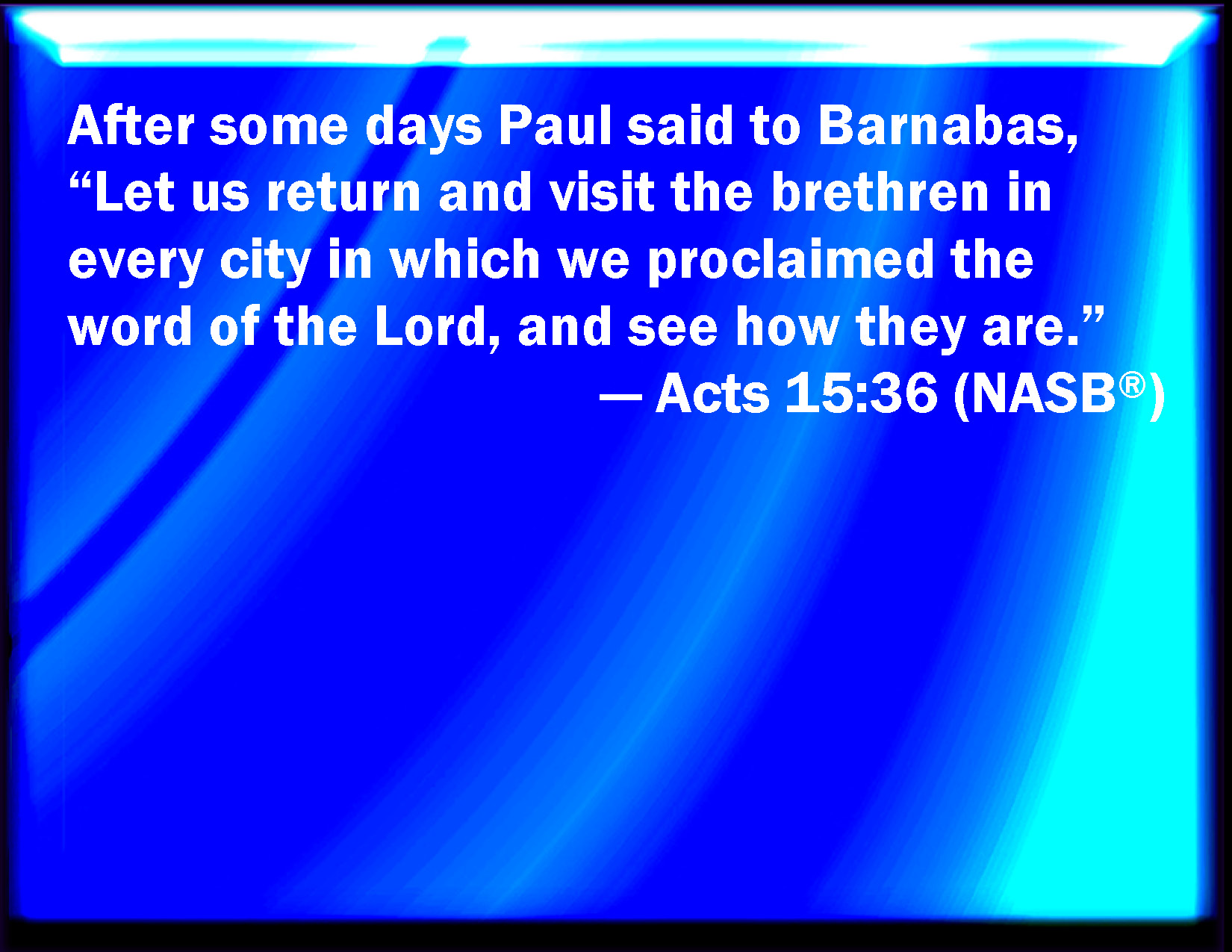 After some days Paul said to Barnabas, “Let us return and visit the brethren in every city in which we proclaimed the word of the Lord, and see how they are.”

— Acts 15:36 (NASB®)